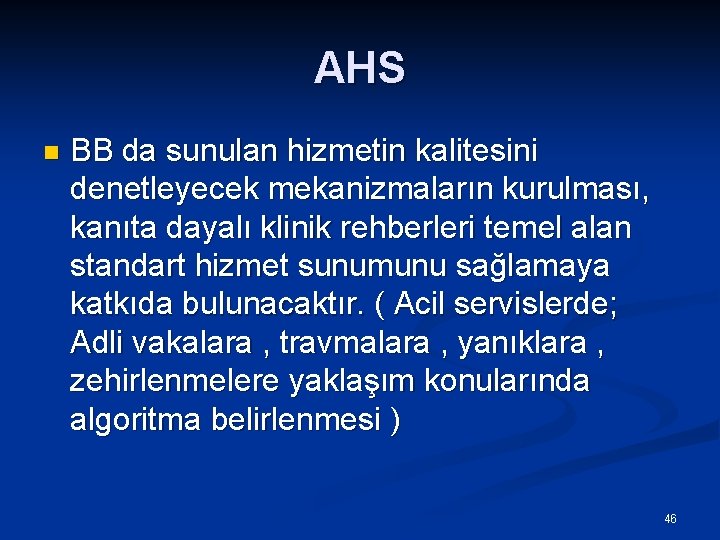 AHS

BB da sunulan hizmetin kalitesini denetleyecek mekanizmaların kurulması, kanıta dayalı klinik rehberleri temel alan standart hizmet sunumunu sağlamaya katkıda bulunacaktır. ( Acil servislerde; Adli vakalara , travmalara , yanıklara , zehirlenmelere yaklaşım konularında algoritma belirlenmesi )

46